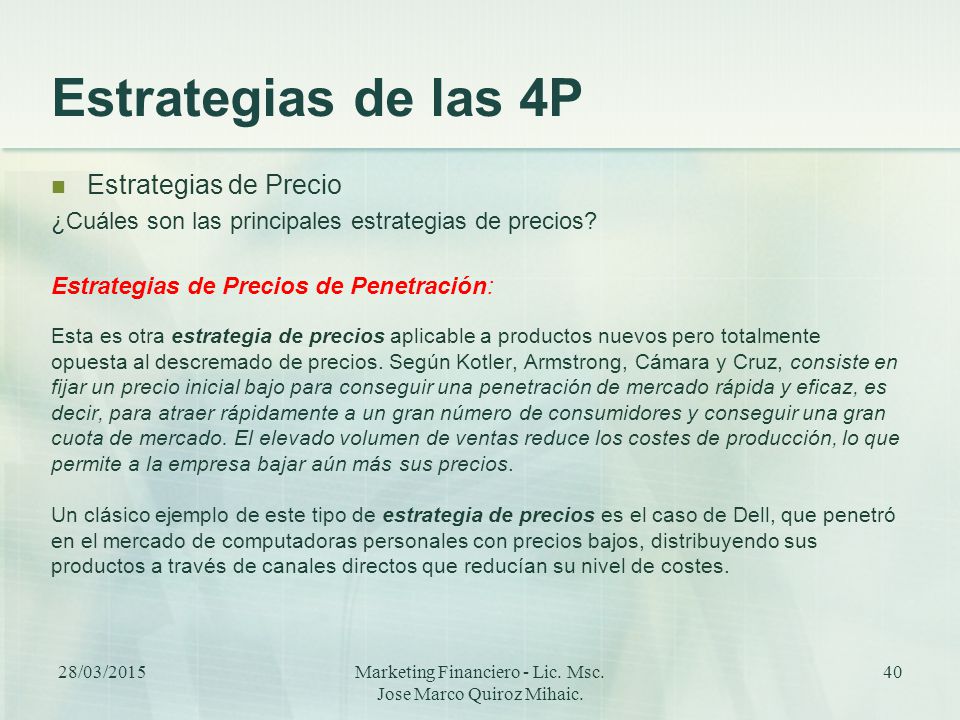 Estrategias de las 4P

Estrategias de Precio

¿Cuáles son las principales estrategias de precios?

Estrategias de Precios de Penetración:

Esta es otra estrategia de precios aplicable a productos nuevos pero totalmente opuesta al descremado de precios. Según Kotler, Armstrong, Cámara y Cruz, consiste en fijar un precio inicial bajo para conseguir una penetración de mercado rápida y eficaz, es decir, para atraer rápidamente a un gran número de consumidores y conseguir una gran cuota de mercado. El elevado volumen de ventas reduce los costes de producción, lo que permite a la empresa bajar aún más sus precios.

Un clásico ejemplo de este tipo de estrategia de precios es el caso de Dell, que penetró en el mercado de computadoras personales con precios bajos, distribuyendo sus productos a través de canales directos que reducían su nivel de costes.

28/03/2015

Marketing Financiero - Lic. Msc. Jose Marco Quiroz Mihaic.

40